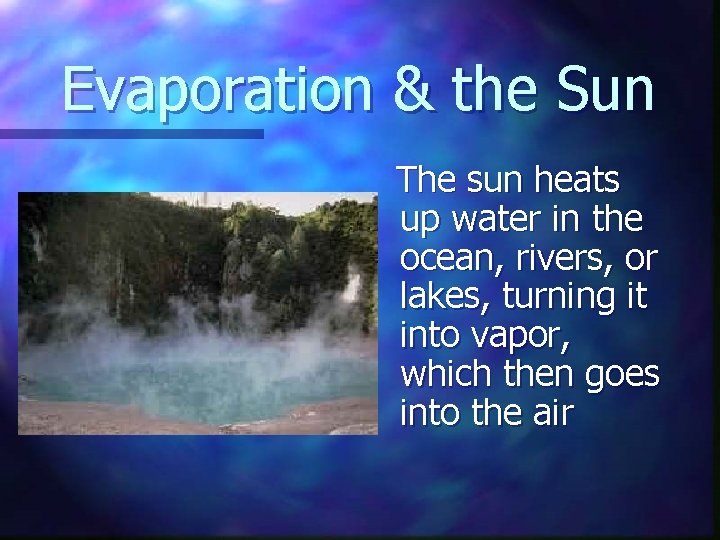 Evaporation & the Sun

The sun heats up water in the ocean, rivers, or lakes, turning it into vapor, which then goes into the air